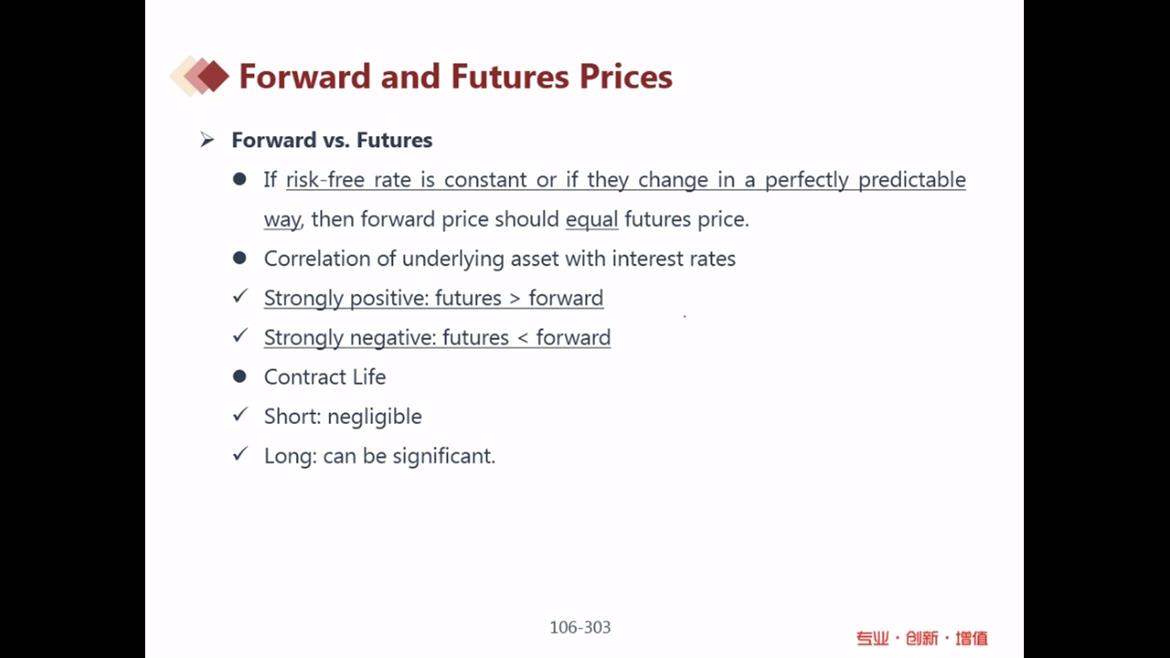 Forward and Futures Prices

➢ Forward vs. Futures

● If risk-free rate is constant or if they change in a perfectly predictable way, then forward price should equal futures price.

● Correlation of underlying asset with interest rates

✓ Strongly positive: futures > forward

✓ Strongly negative: futures < forward

● Contract Life

✓ Short: negligible

✓ Long: can be significant.

106-303

专业 · 创新 · 增值